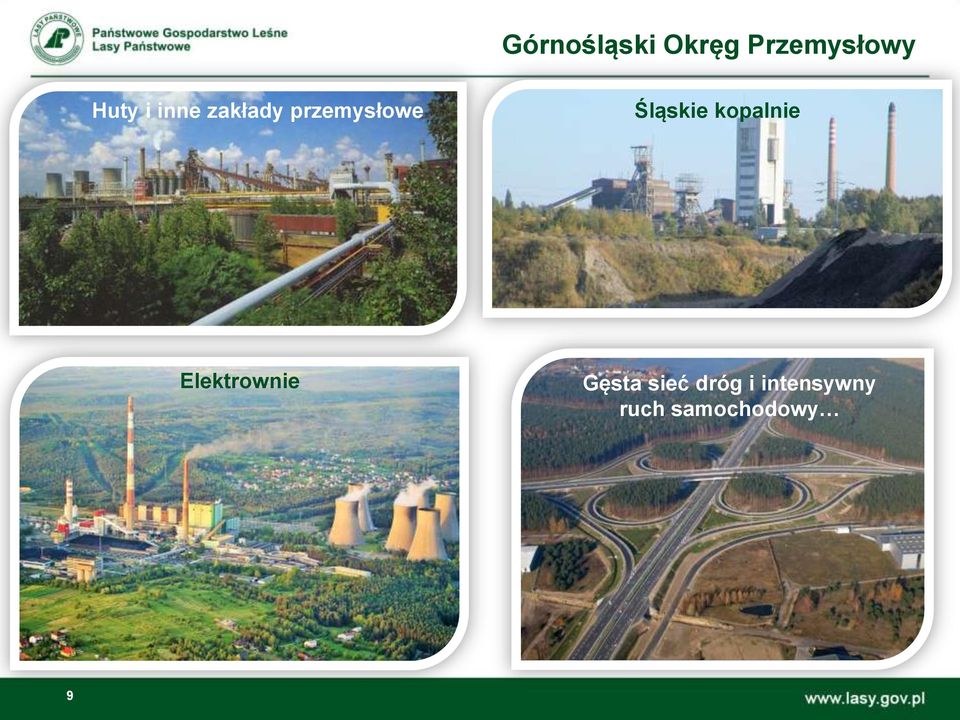 LASY PAŃSTWOWE

Państwowe Gospodarstwo Leśne
Lasy Państwowe

Górnośląski Okręg Przemysłowy

Huty i inne zakłady przemysłowe

Śląskie kopalnie

Elektrownie

Gęsta sieć dróg i intensywny ruch samochodowy…

9

www.lasy.gov.pl